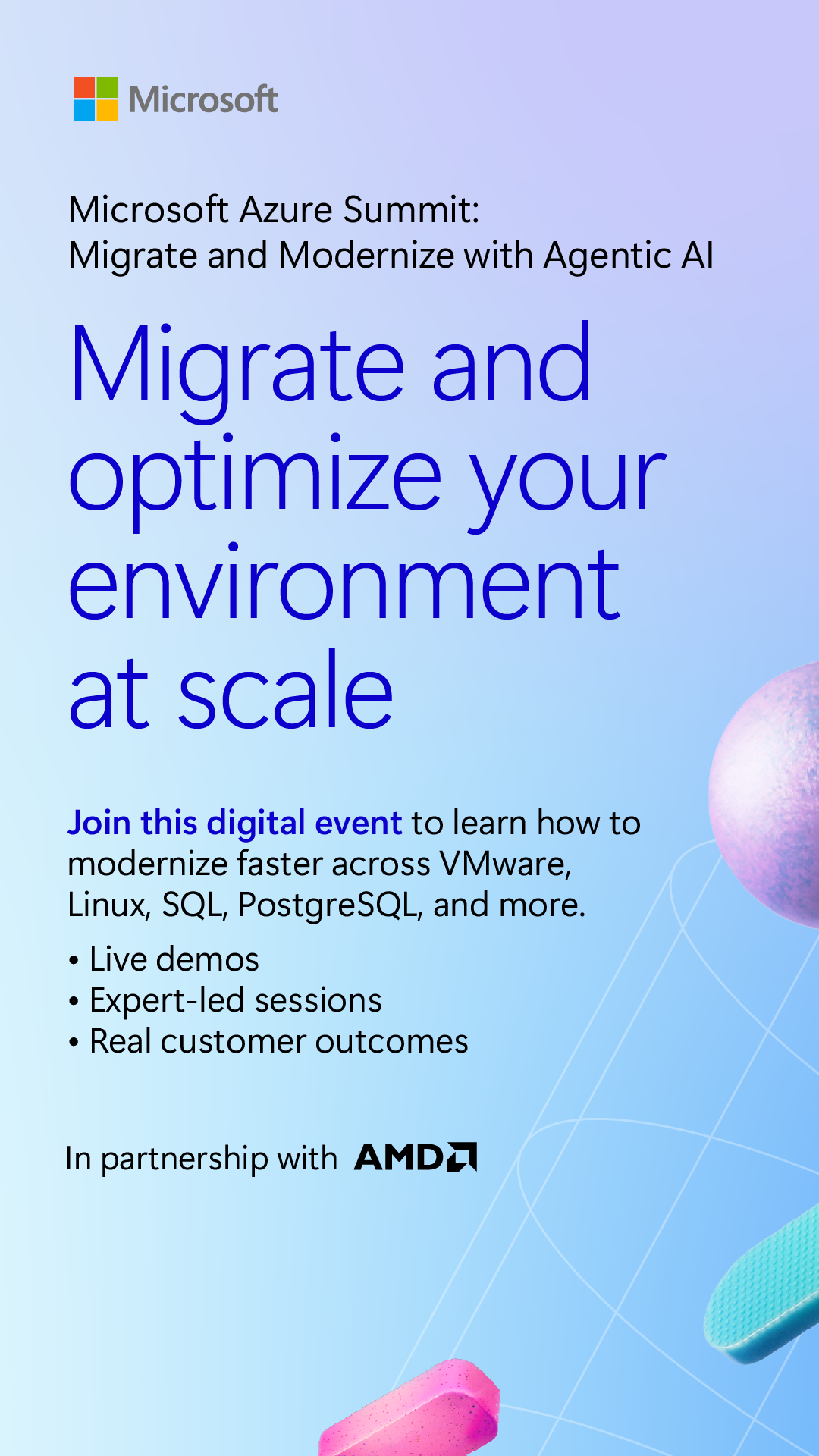 Microsoft

Microsoft Azure Summit:
Migrate and Modernize with Agentic AI

Migrate and optimize your environment at scale

Join this digital event to learn how to modernize faster across VMware, Linux, SQL, PostgreSQL, and more.

• Live demos
• Expert-led sessions
• Real customer outcomes

In partnership with AMD